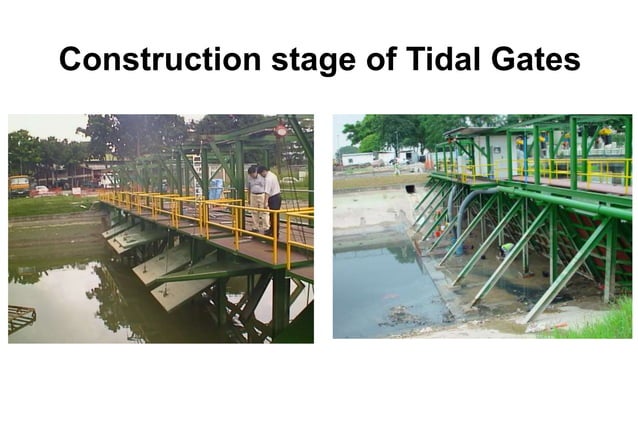 Construction stage of Tidal Gates